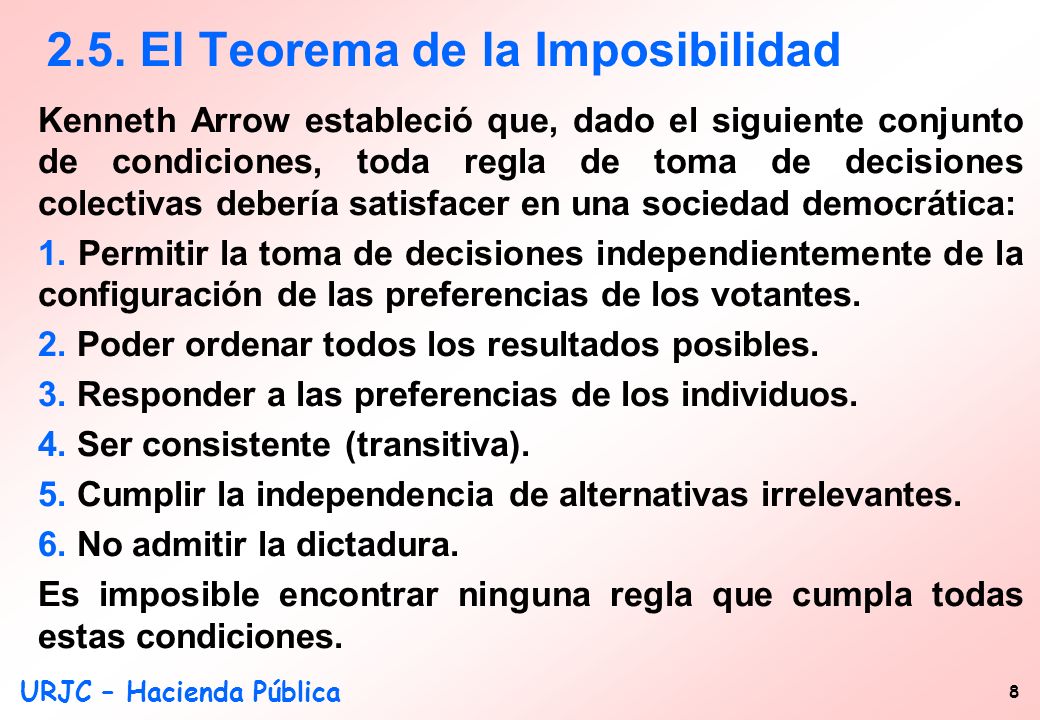 2.5. El Teorema de la Imposibilidad

Kenneth Arrow estableció que, dado el siguiente conjunto de condiciones, toda regla de toma de decisiones colectivas debería satisfacer en una sociedad democrática:

1. Permitir la toma de decisiones independientemente de la configuración de las preferencias de los votantes.

2. Poder ordenar todos los resultados posibles.

3. Responder a las preferencias de los individuos.

4. Ser consistente (transitiva).

5. Cumplir la independencia de alternativas irrelevantes.

6. No admitir la dictadura.

Es imposible encontrar ninguna regla que cumpla todas estas condiciones.

URJC – Hacienda Pública

8